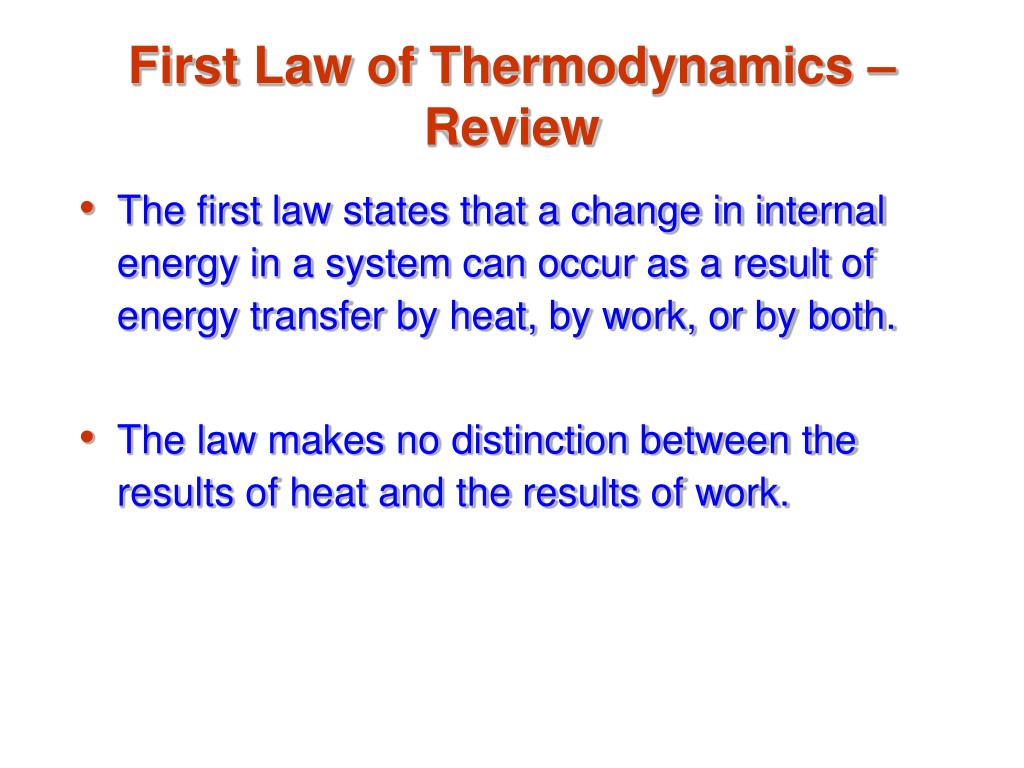 First Law of Thermodynamics – Review

• The first law states that a change in internal energy in a system can occur as a result of energy transfer by heat, by work, or by both.

• The law makes no distinction between the results of heat and the results of work.